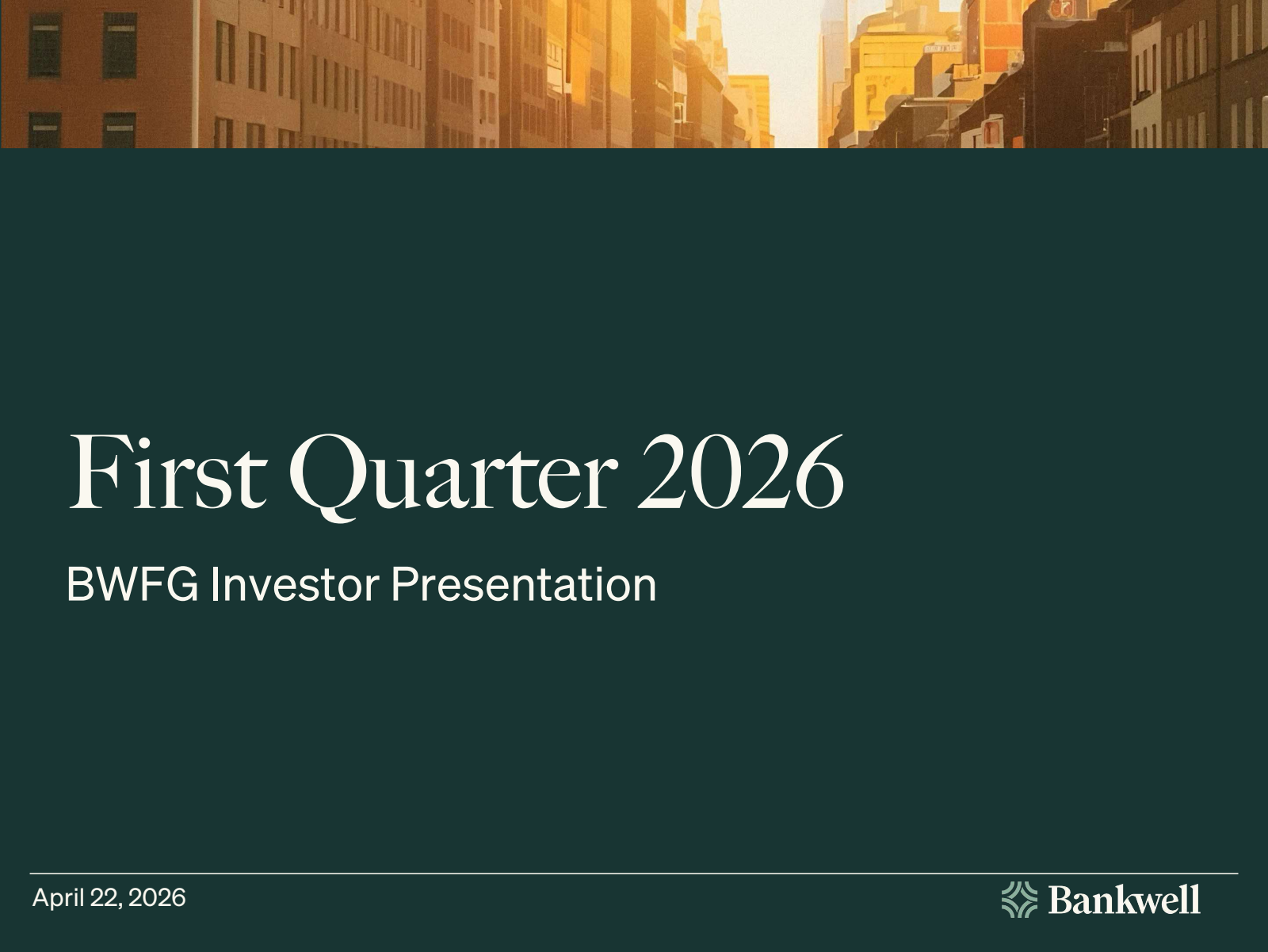 First Quarter 2026

BWFG Investor Presentation

April 22, 2026

Bankwell